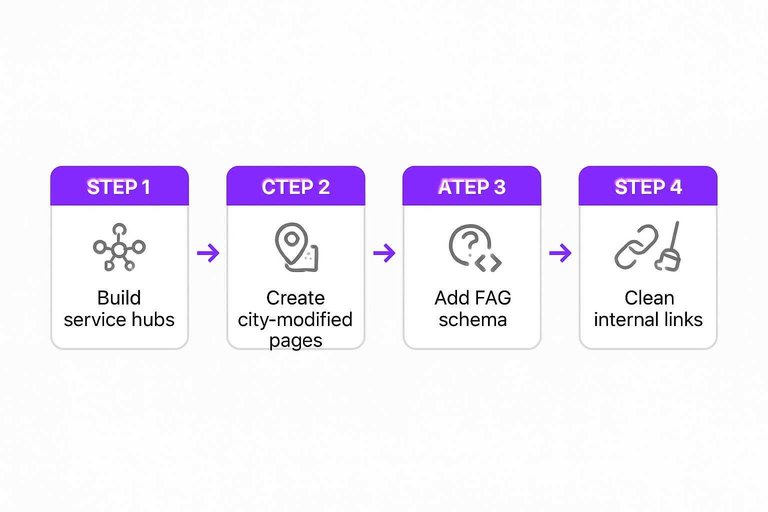 STEP 1

Build service hubs

CTEP 2

Create city-modified pages

ATEP 3

Add FAG schema

STEP 4

Clean internal links